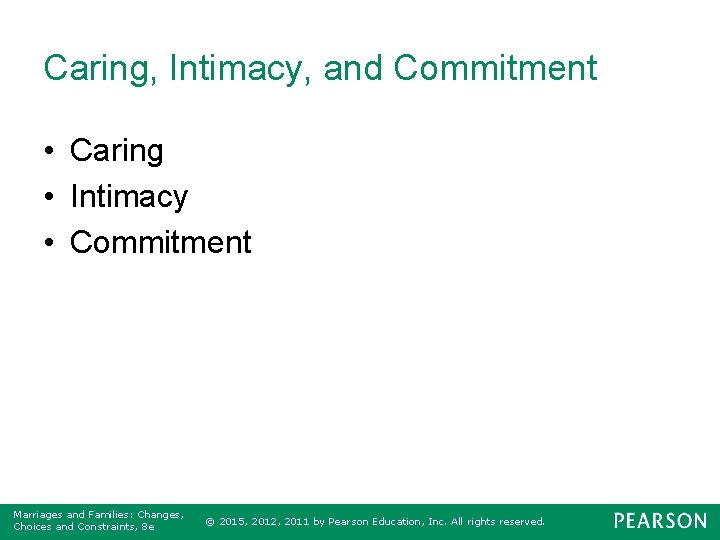 Caring, Intimacy, and Commitment

• Caring
• Intimacy
• Commitment

Marriages and Families: Changes, Choices and Constraints, 8e

© 2015, 2012, 2011 by Pearson Education, Inc. All rights reserved.

PEARSON